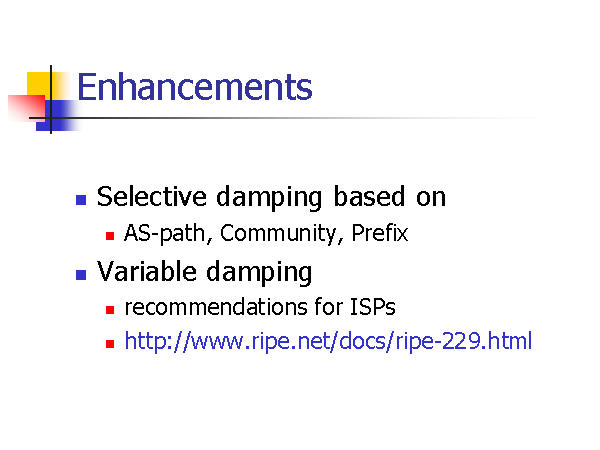 Enhancements

- Selective damping based on
  - AS-path, Community, Prefix
- Variable damping
  - recommendations for ISPs
  - http://www.ripe.net/docs/ripe-229.html